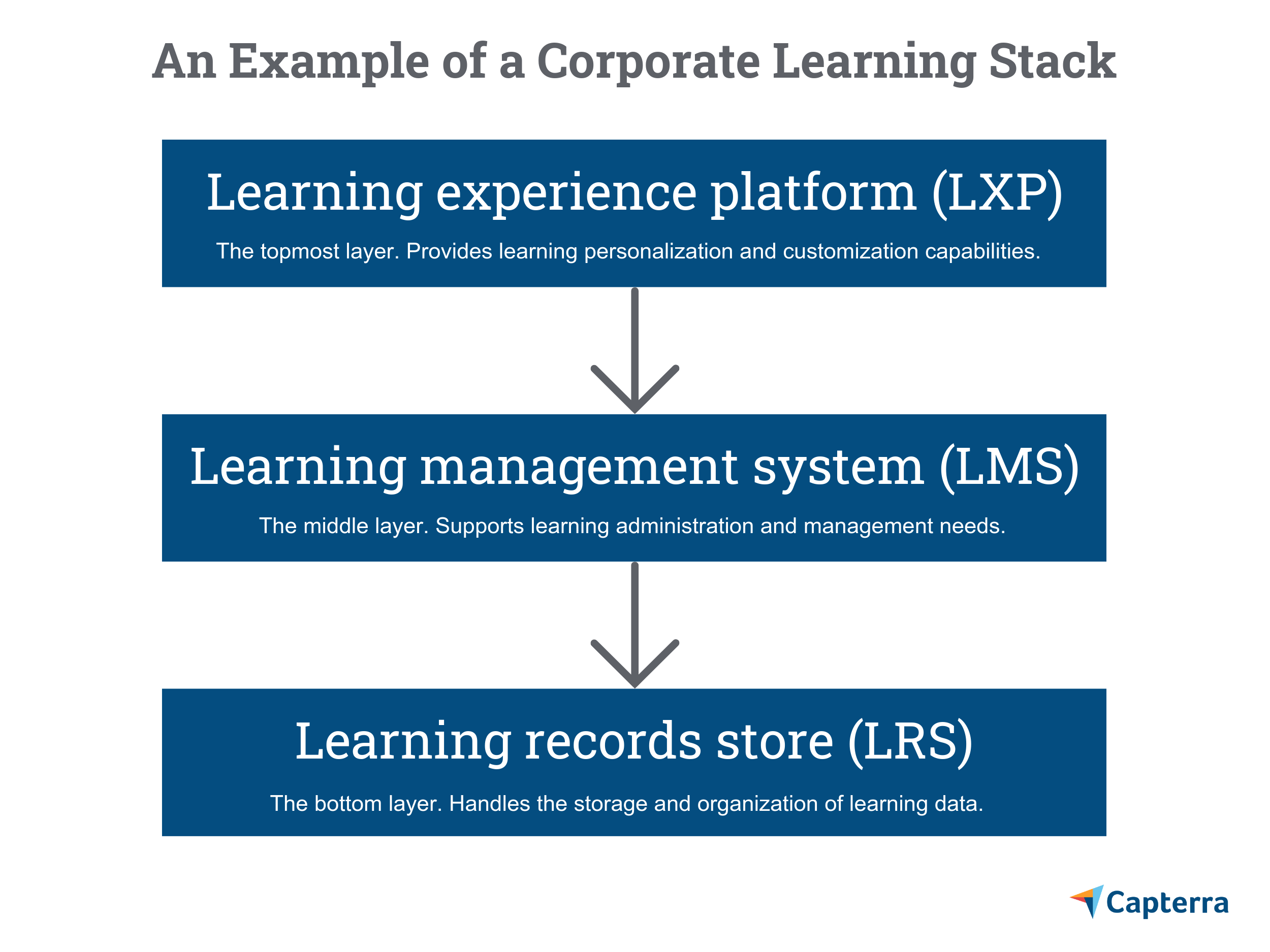 An Example of a Corporate Learning Stack

Learning experience platform (LXP)

The topmost layer. Provides learning personalization and customization capabilities.

Learning management system (LMS)

The middle layer. Supports learning administration and management needs.

Learning records store (LRS)

The bottom layer. Handles the storage and organization of learning data.

Capterra